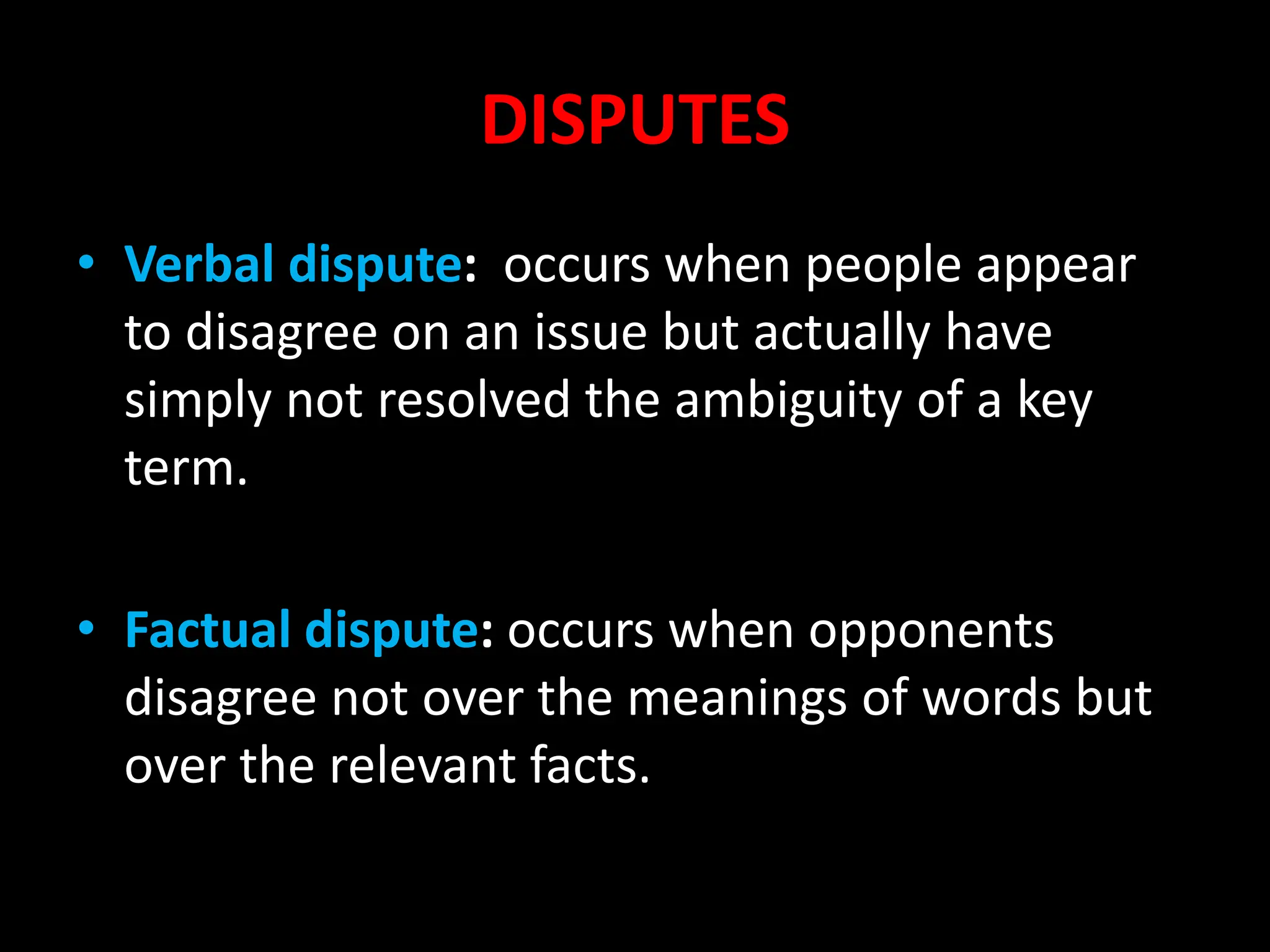 DISPUTES

• Verbal dispute: occurs when people appear to disagree on an issue but actually have simply not resolved the ambiguity of a key term.

• Factual dispute: occurs when opponents disagree not over the meanings of words but over the relevant facts.